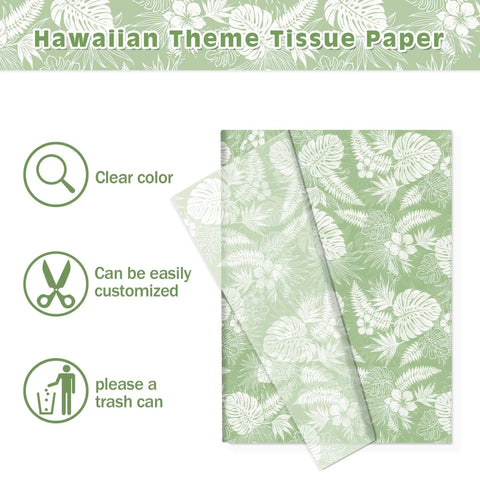 Hawaiian Theme Tissue Paper

Clear color

Can be easily customized

please a trash can